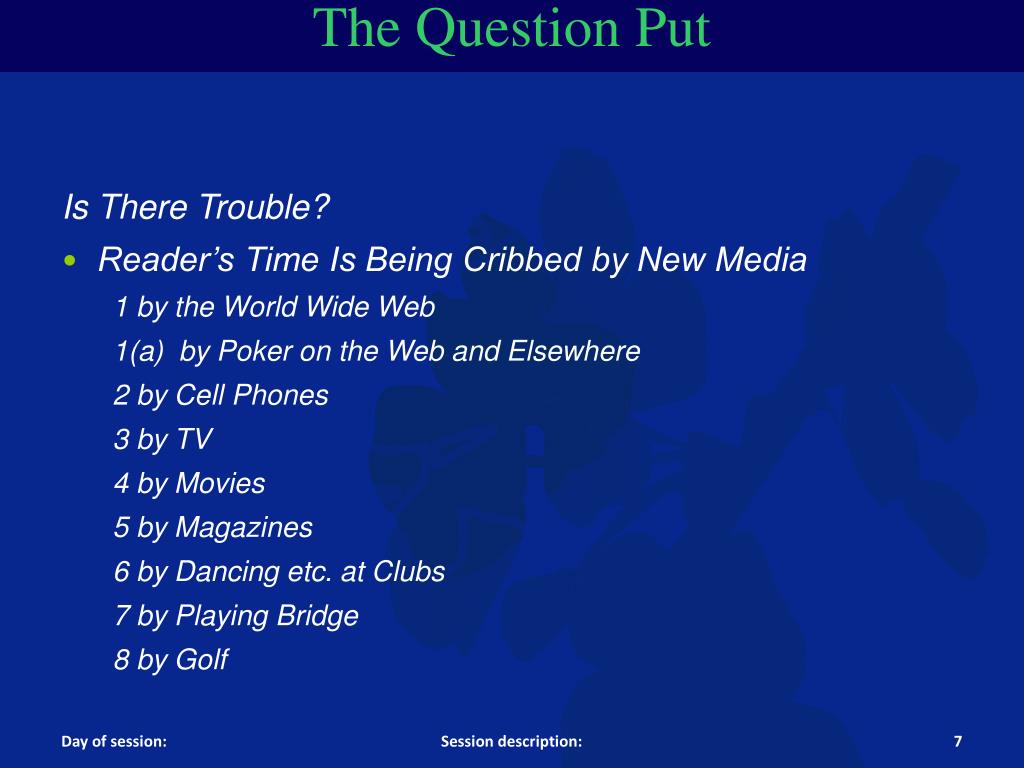 The Question Put

Is There Trouble?

• Reader’s Time Is Being Cribbed by New Media

1 by the World Wide Web

1(a) by Poker on the Web and Elsewhere

2 by Cell Phones

3 by TV

4 by Movies

5 by Magazines

6 by Dancing etc. at Clubs

7 by Playing Bridge

8 by Golf

Day of session:

Session description:

7